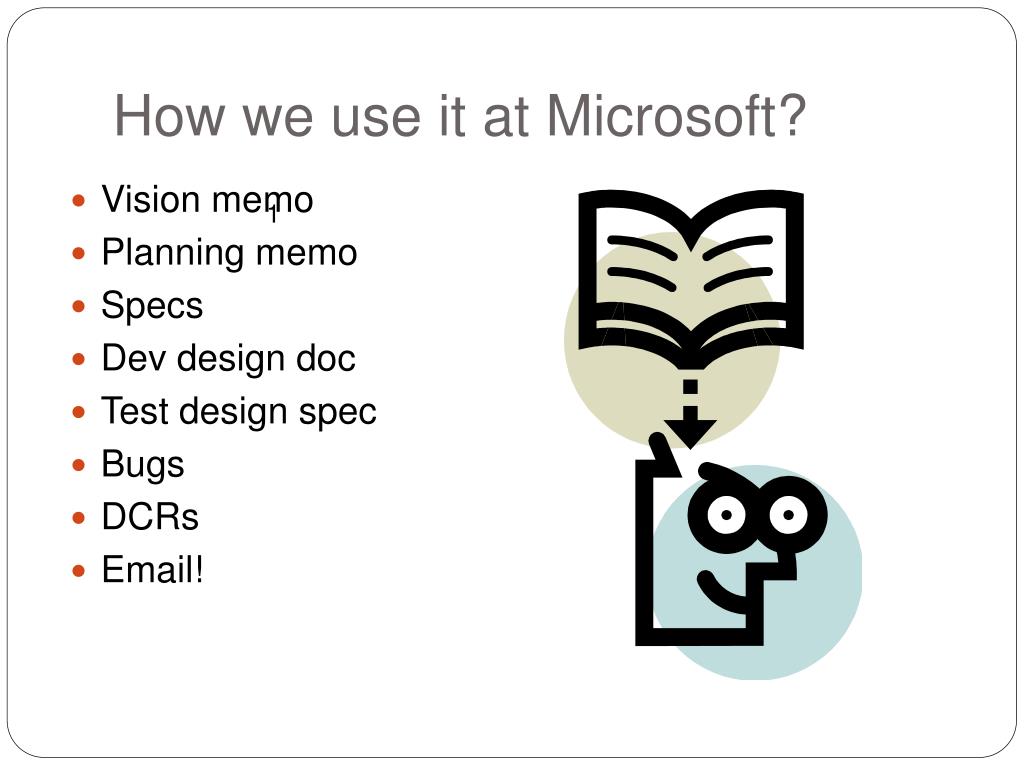 How we use it at Microsoft?

- Vision memo
- Planning memo
- Specs
- Dev design doc
- Test design spec
- Bugs
- DCRs
- Email!